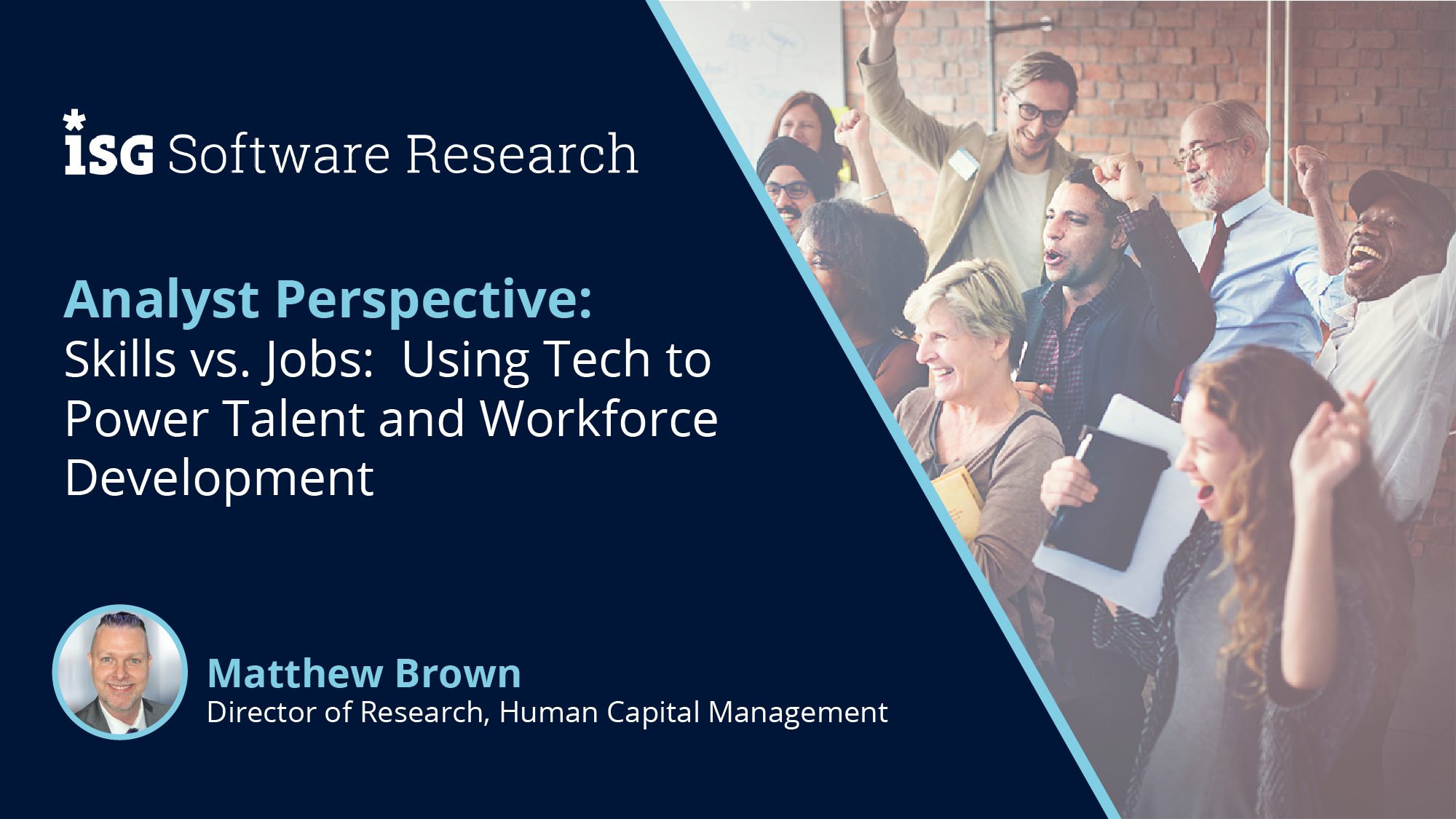 ISG Software Research

Analyst Perspective:
Skills vs. Jobs: Using Tech to Power Talent and Workforce Development

Matthew Brown
Director of Research, Human Capital Management